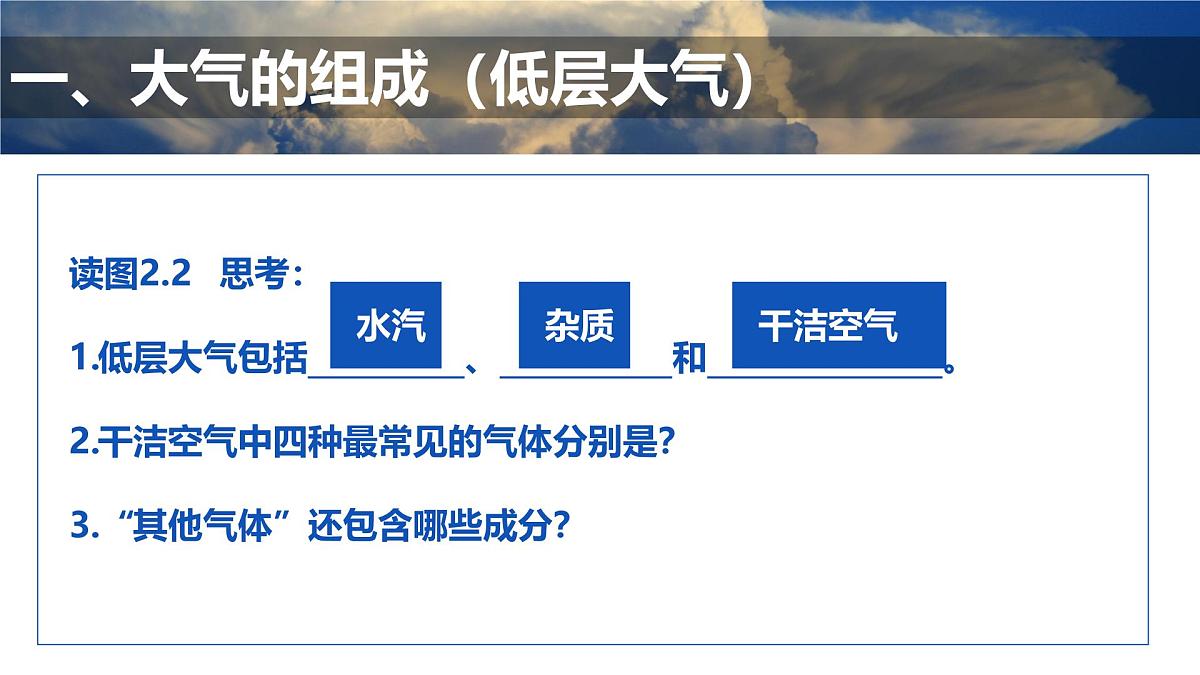 一、大气的组成（低层大气）

读图2.2 思考：

1.低层大气包括 水汽 、 杂质 和 干洁空气 。

2.干洁空气中四种最常见的气体分别是?

3.“其他气体”还包含哪些成分?